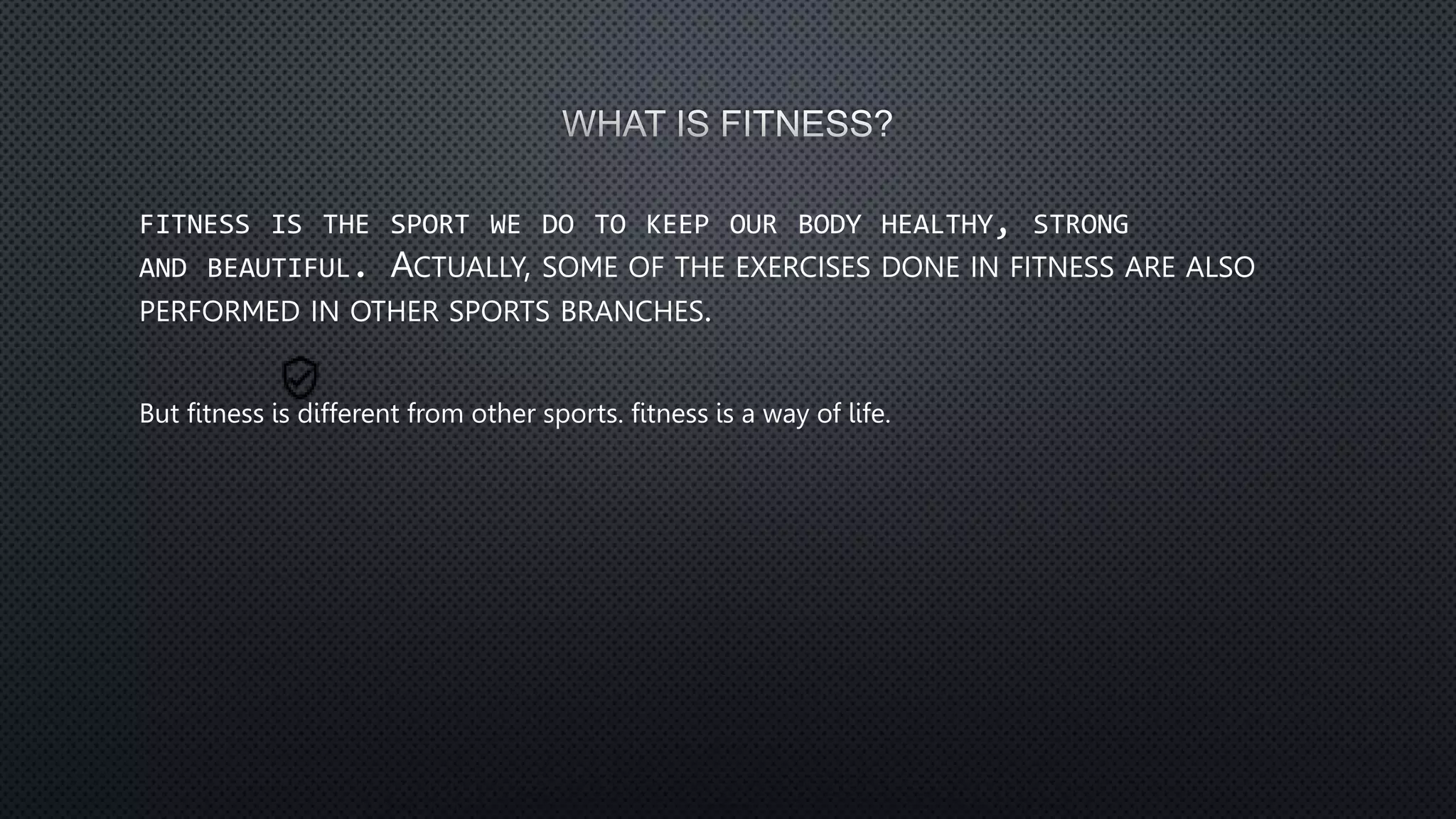 WHAT IS FITNESS?

FITNESS IS THE SPORT WE DO TO KEEP OUR BODY HEALTHY, STRONG AND BEAUTIFUL. ACTUALLY, SOME OF THE EXERCISES DONE IN FITNESS ARE ALSO PERFORMED IN OTHER SPORTS BRANCHES.

But fitness is different from other sports. fitness is a way of life.